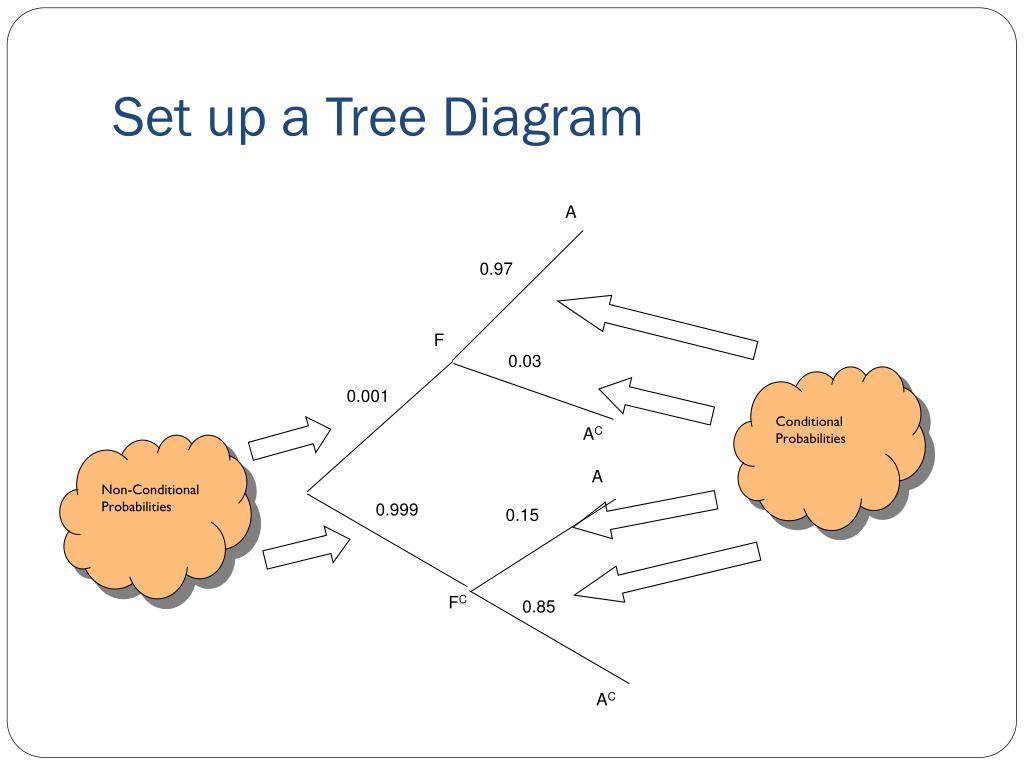 Set up a Tree Diagram

A

0.97

F

0.03

0.001

$A^C$

Conditional Probabilities

A

Non-Conditional Probabilities

0.999

0.15

$F^C$

0.85

$A^C$